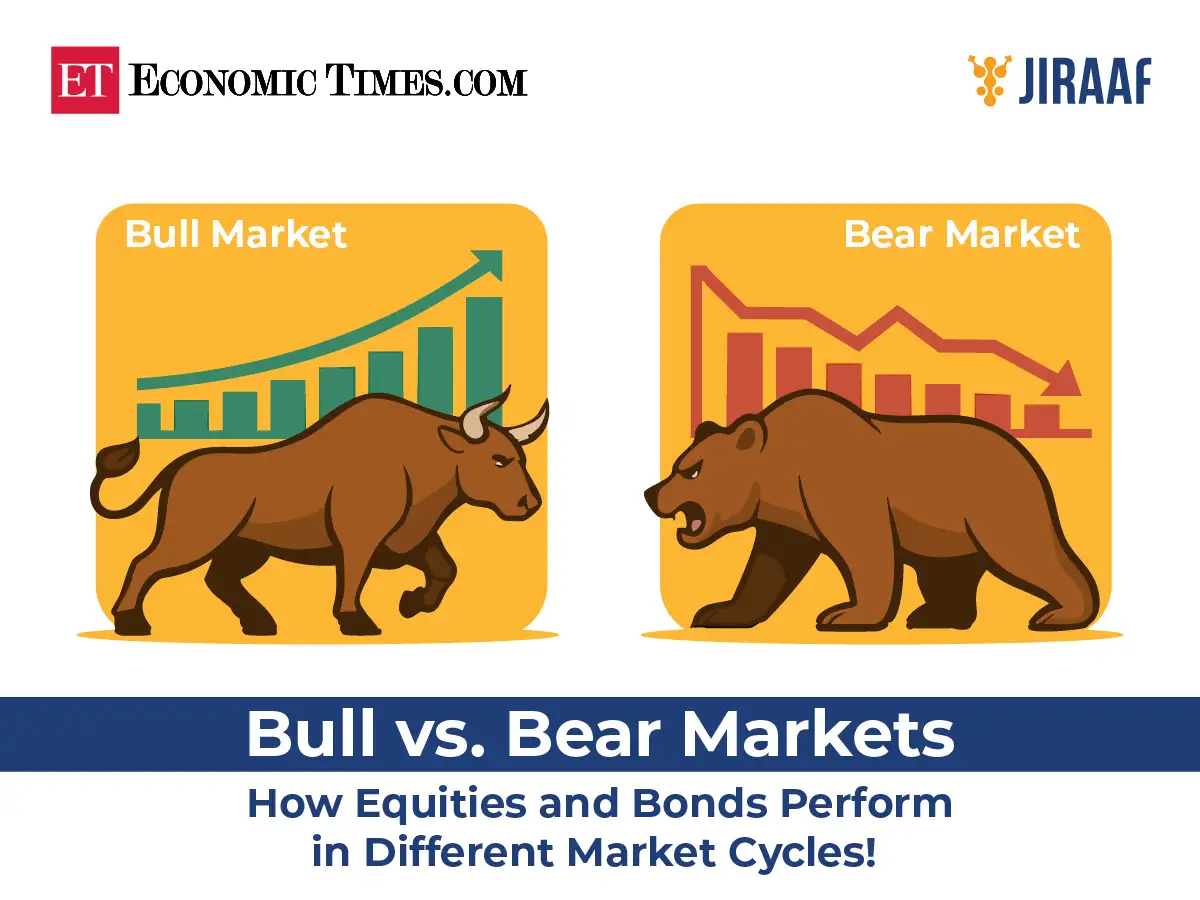 ET ECONOMIC TIMES.COM

JIRAAF

Bull Market

Bear Market

Bull vs. Bear Markets

How Equities and Bonds Perform in Different Market Cycles!